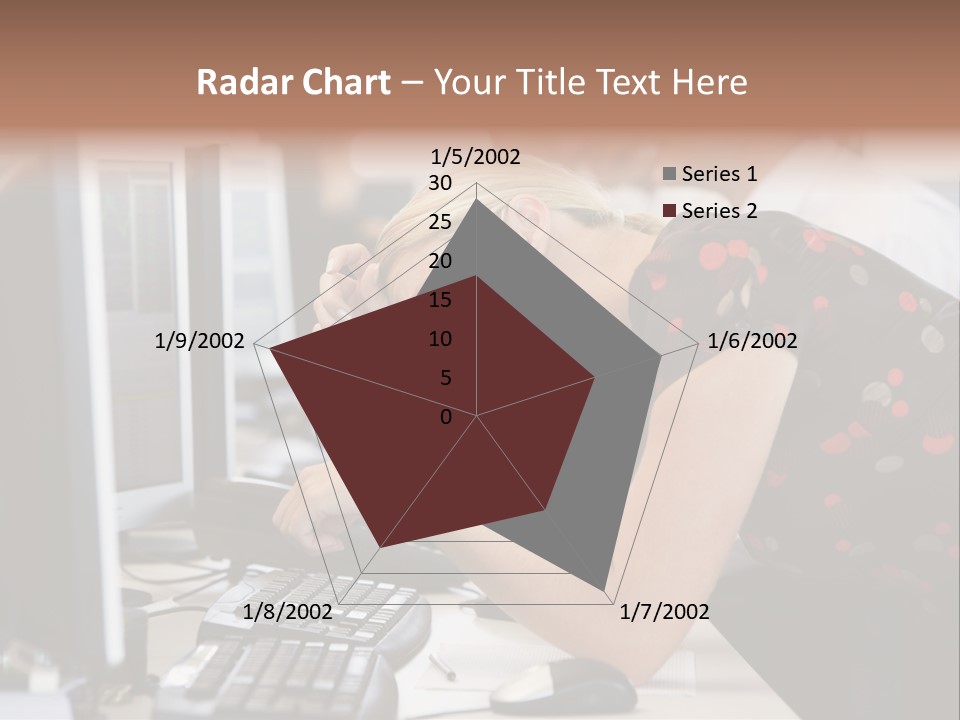 Radar Chart – Your Title Text Here

1/5/2002
30
25
20
15
10
5
0
1/6/2002
1/7/2002
1/8/2002
1/9/2002

Series 1
Series 2